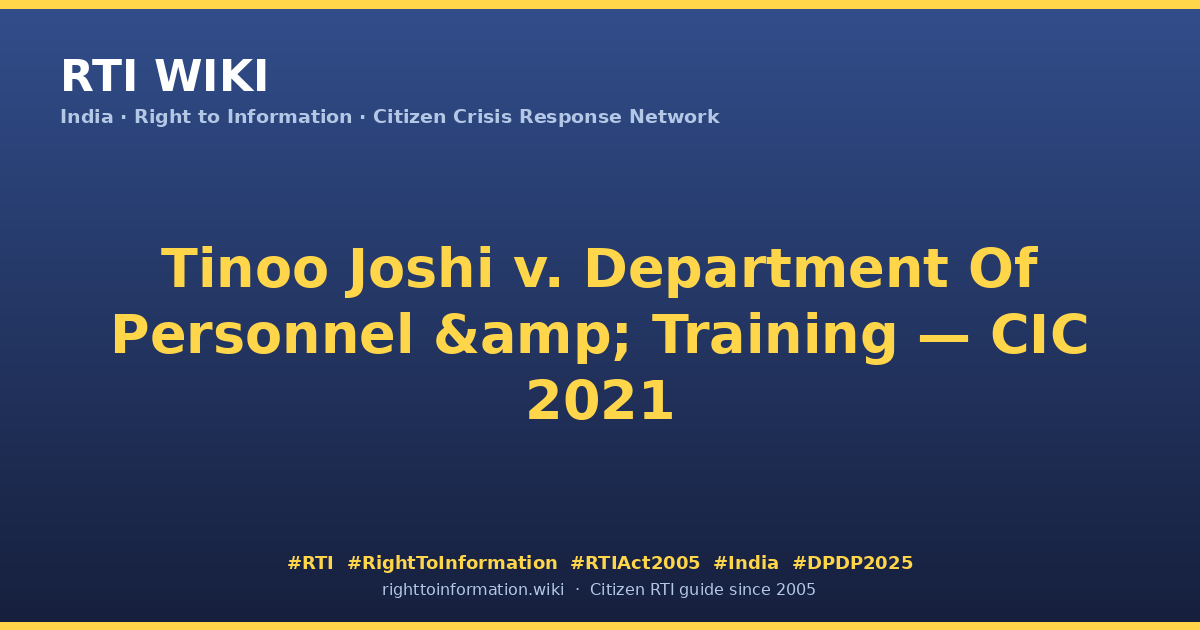 RTI WIKI
India · Right to Information · Citizen Crisis Response Network

Tinoo Joshi v. Department Of Personnel &amp; Training — CIC 2021

#RTI #RightToInformation #RTIAct2005 #India #DPDP2025
righttoinformation.wiki · Citizen RTI guide since 2005